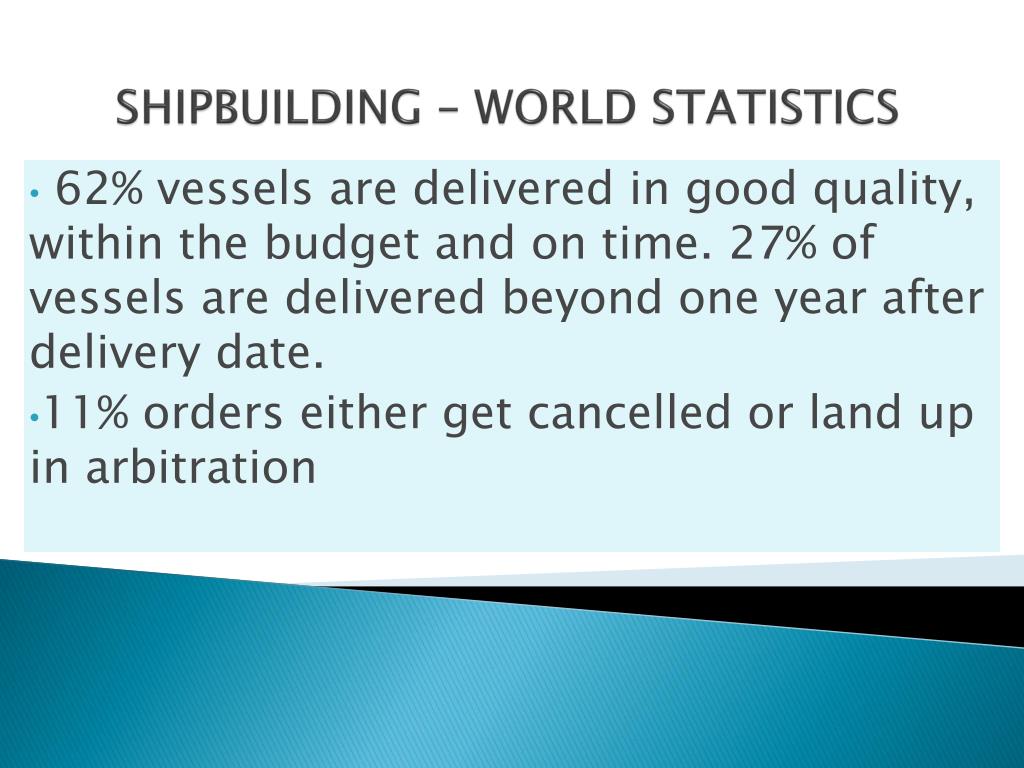 SHIPBUILDING – WORLD STATISTICS

• 62% vessels are delivered in good quality, within the budget and on time. 27% of vessels are delivered beyond one year after delivery date.

•11% orders either get cancelled or land up in arbitration